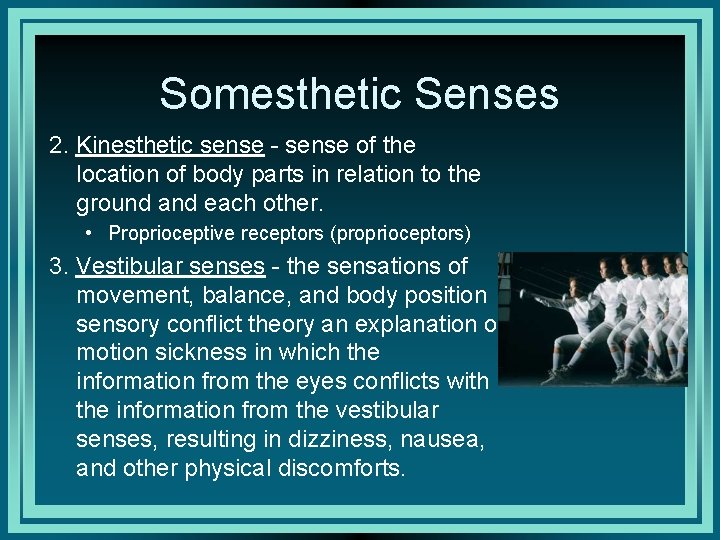 Somesthetic Senses

2. Kinesthetic sense - sense of the location of body parts in relation to the ground and each other.

• Proprioceptive receptors (proprioceptors)

3. Vestibular senses - the sensations of movement, balance, and body position sensory conflict theory an explanation o motion sickness in which the information from the eyes conflicts with the information from the vestibular senses, resulting in dizziness, nausea, and other physical discomforts.